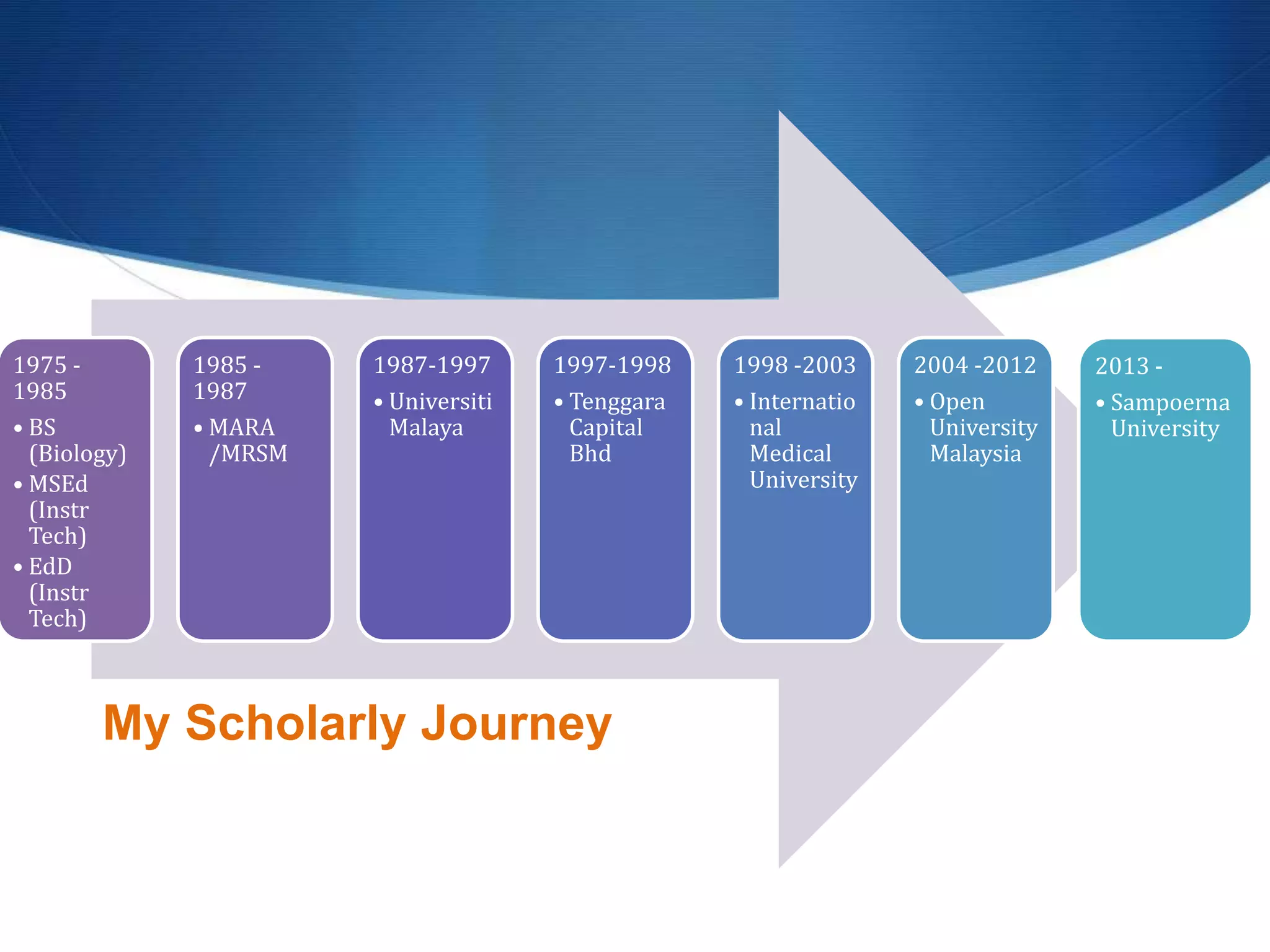 1975 - 1985

• BS (Biology)
• MSEd (Instr Tech)
• EdD (Instr Tech)

1985 - 1987

• MARA /MRSM

1987-1997

• Universiti Malaya

1997-1998

• Tenggara Capital Bhd

1998 -2003

• International Medical University

2004 -2012

• Open University Malaysia

2013 -

• Sampoerna University

My Scholarly Journey